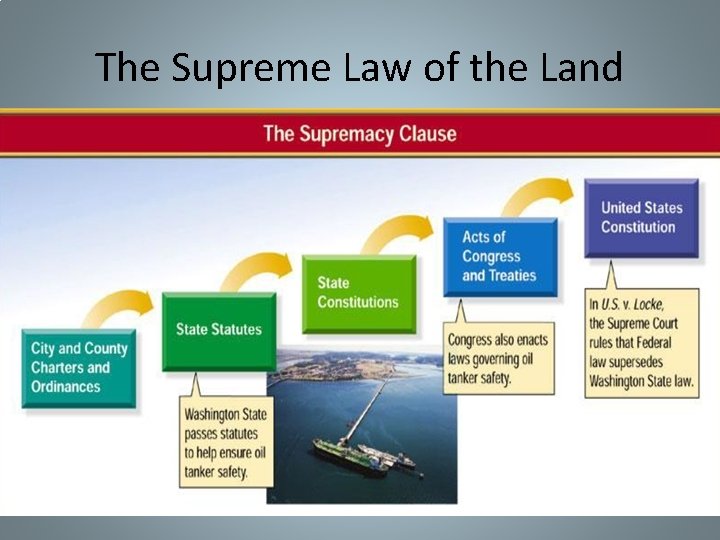 The Supreme Law of the Land

The Supremacy Clause

City and County Charters and Ordinances

State Statutes

Washington State passes statutes to help ensure oil tanker safety.

State Constitutions

Acts of Congress and Treaties

Congress also enacts laws governing oil tanker safety.

United States Constitution

In U.S. v. Locke, the Supreme Court rules that Federal law supersedes Washington State law.